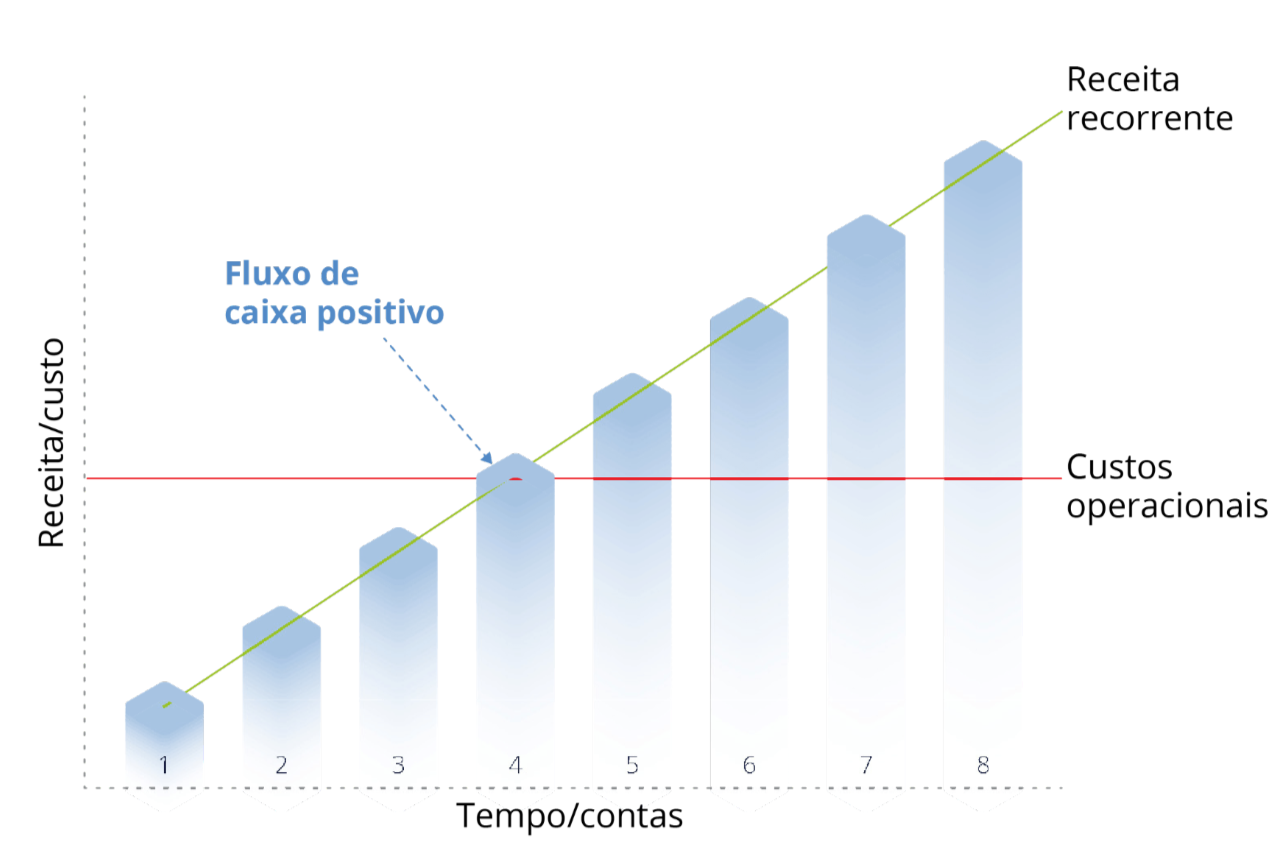 Receita recorrente

Fluxo de caixa positivo

Receita/custo

Custos operacionais

1
2
3
4
5
6
7
8

Tempo/contas